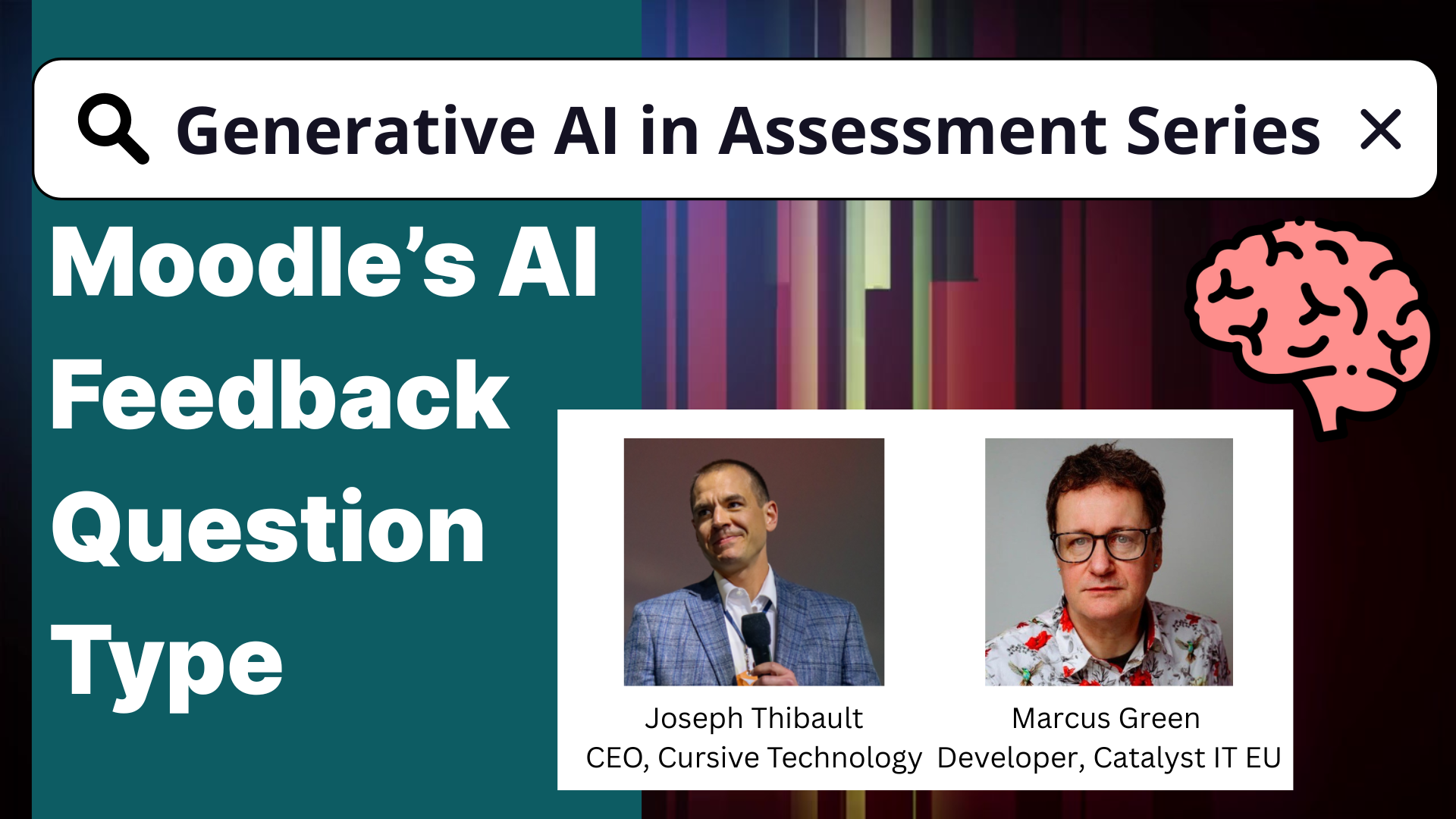 Generative AI in Assessment Series

Moodle's AI Feedback Question Type

Joseph Thibault
CEO, Cursive Technology

Marcus Green
Developer, Catalyst IT EU